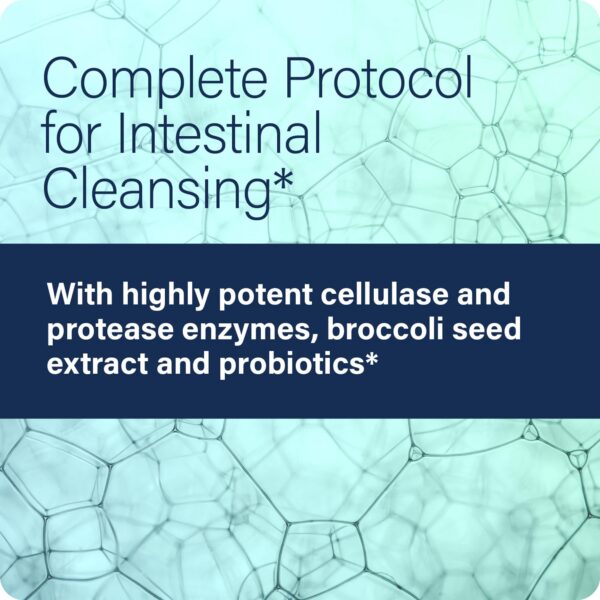 Complete Protocol for Intestinal Cleansing*

With highly potent cellulase and protease enzymes, broccoli seed extract and probiotics*